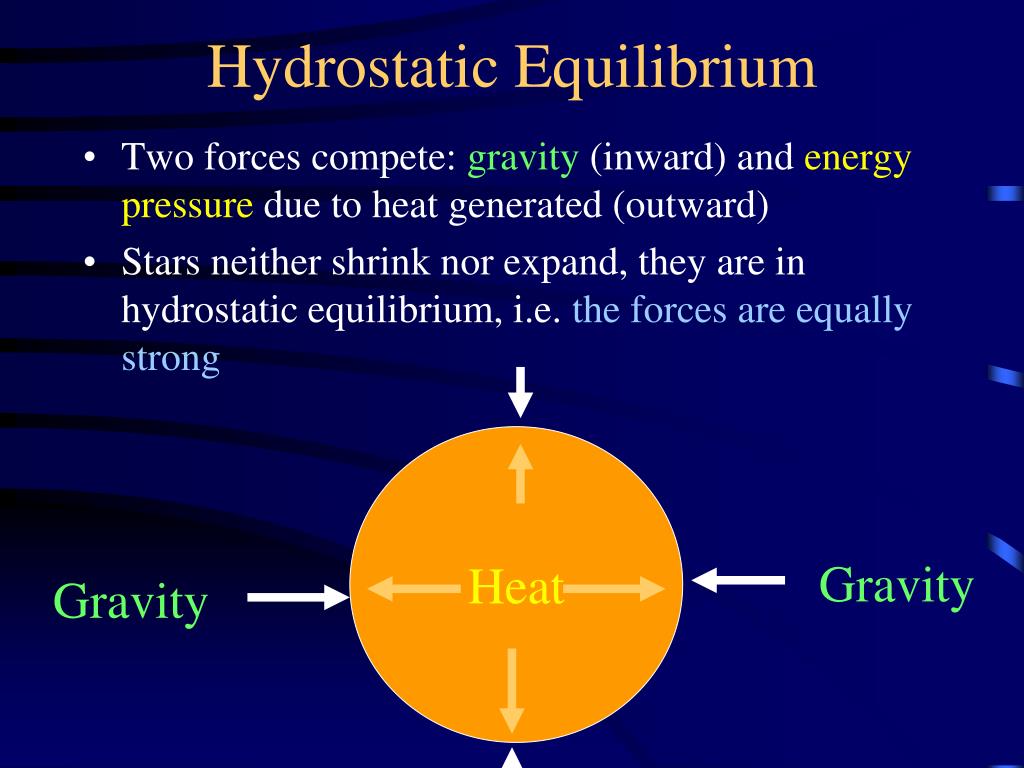 Hydrostatic Equilibrium

• Two forces compete: gravity (inward) and energy pressure due to heat generated (outward)

• Stars neither shrink nor expand, they are in hydrostatic equilibrium, i.e. the forces are equally strong

Gravity

Heat

Gravity